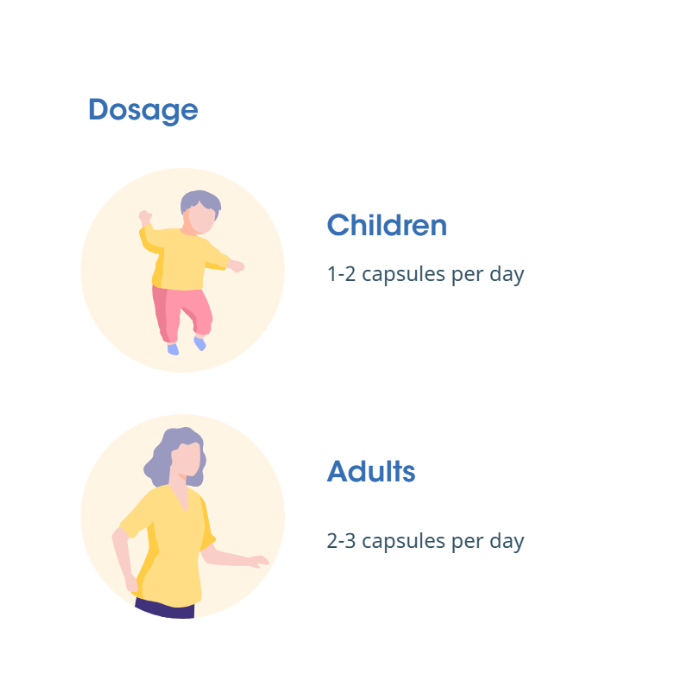 Dosage

Children

1-2 capsules per day

Adults

2-3 capsules per day